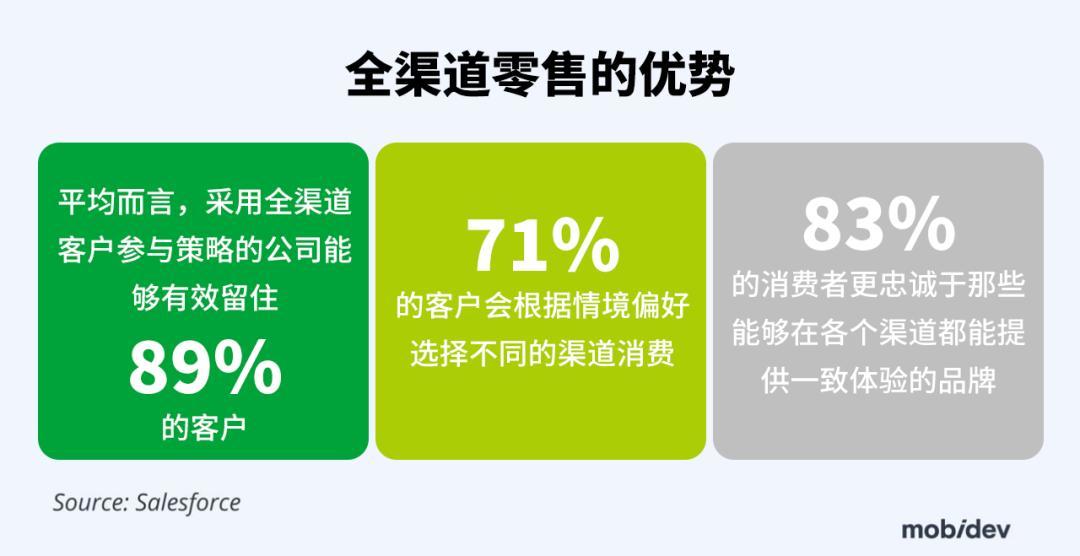 全渠道零售的优势

平均而言，采用全渠道客户参与策略的公司能够有效留住
89%
的客户

71%
的客户会根据情境偏好选择不同的渠道消费

83%
的消费者更忠诚于那些能够在各个渠道都能提供一致体验的品牌

Source: Salesforce

mobidev